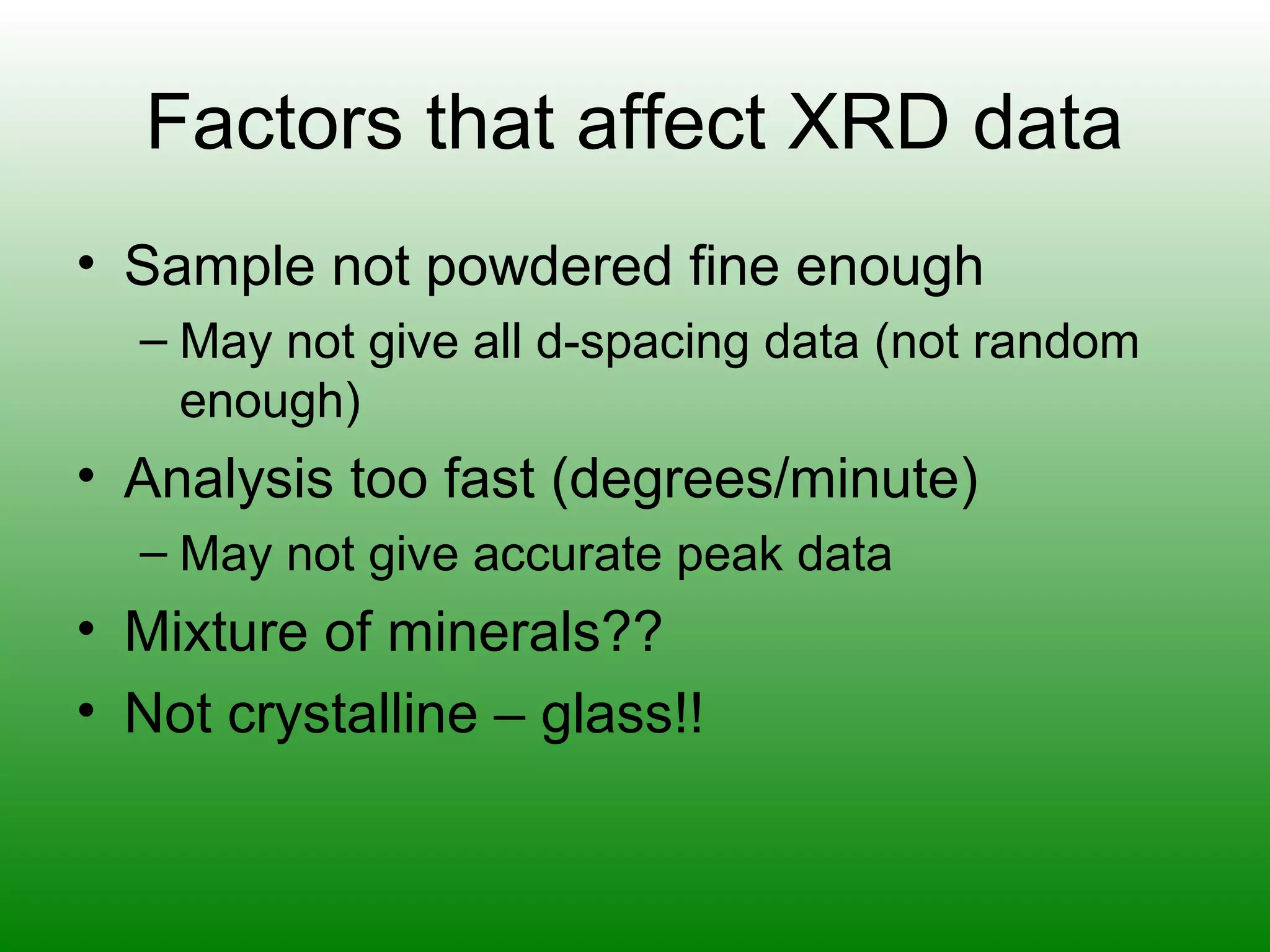 Factors that affect XRD data

• Sample not powdered fine enough
  – May not give all d-spacing data (not random enough)
• Analysis too fast (degrees/minute)
  – May not give accurate peak data
• Mixture of minerals??
• Not crystalline – glass!!